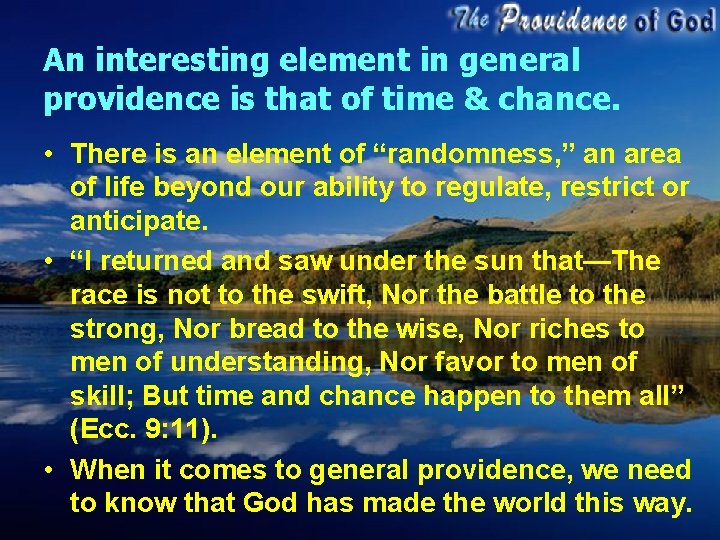 The Providence of God

An interesting element in general providence is that of time & chance.

• There is an element of “randomness,” an area of life beyond our ability to regulate, restrict or anticipate.

• “I returned and saw under the sun that—The race is not to the swift, Nor the battle to the strong, Nor bread to the wise, Nor riches to men of understanding, Nor favor to men of skill; But time and chance happen to them all” (Ecc. 9:11).

• When it comes to general providence, we need to know that God has made the world this way.